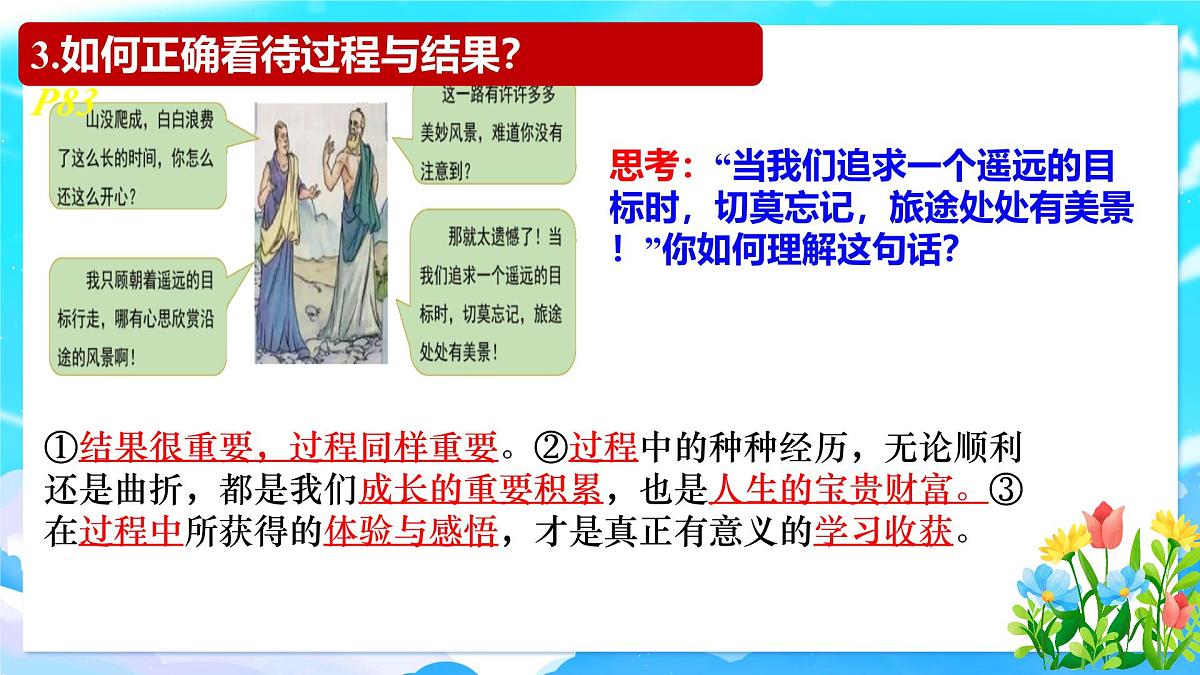 3.如何正确看待过程与结果?

P83

山没爬成，白白浪费了这么长的时间，你怎么还这么开心?

这一路有许许多多美妙风景，难道你没有注意到?

我只顾朝着遥远的目标行走，哪有心思欣赏沿途的风景啊!

那就太遗憾了！当我们追求一个遥远的目标时，切莫忘记，旅途处处有美景!

思考：“当我们追求一个遥远的目标时，切莫忘记，旅途处处有美景！”你如何理解这句话?

①结果很重要，过程同样重要。②过程中的种种经历，无论顺利还是曲折，都是我们成长的重要积累，也是人生的宝贵财富。③在过程中所获得的体验与感悟，才是真正有意义的学习收获。